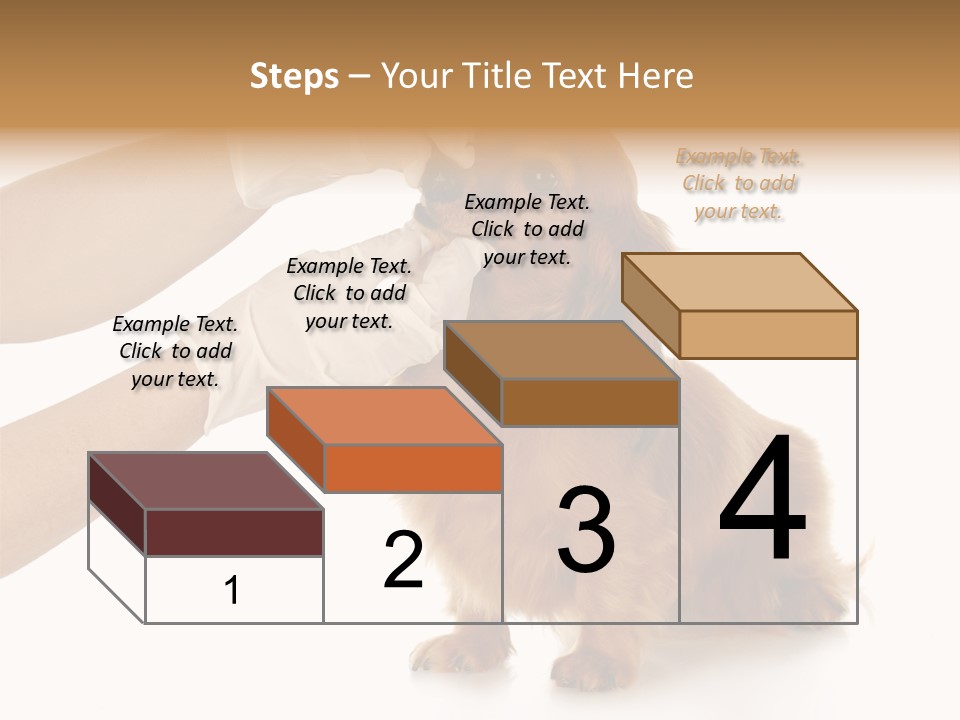 Steps – Your Title Text Here

Example Text. Click to add your text.

Example Text. Click to add your text.

Example Text. Click to add your text.

Example Text. Click to add your text.

1

2

3

4